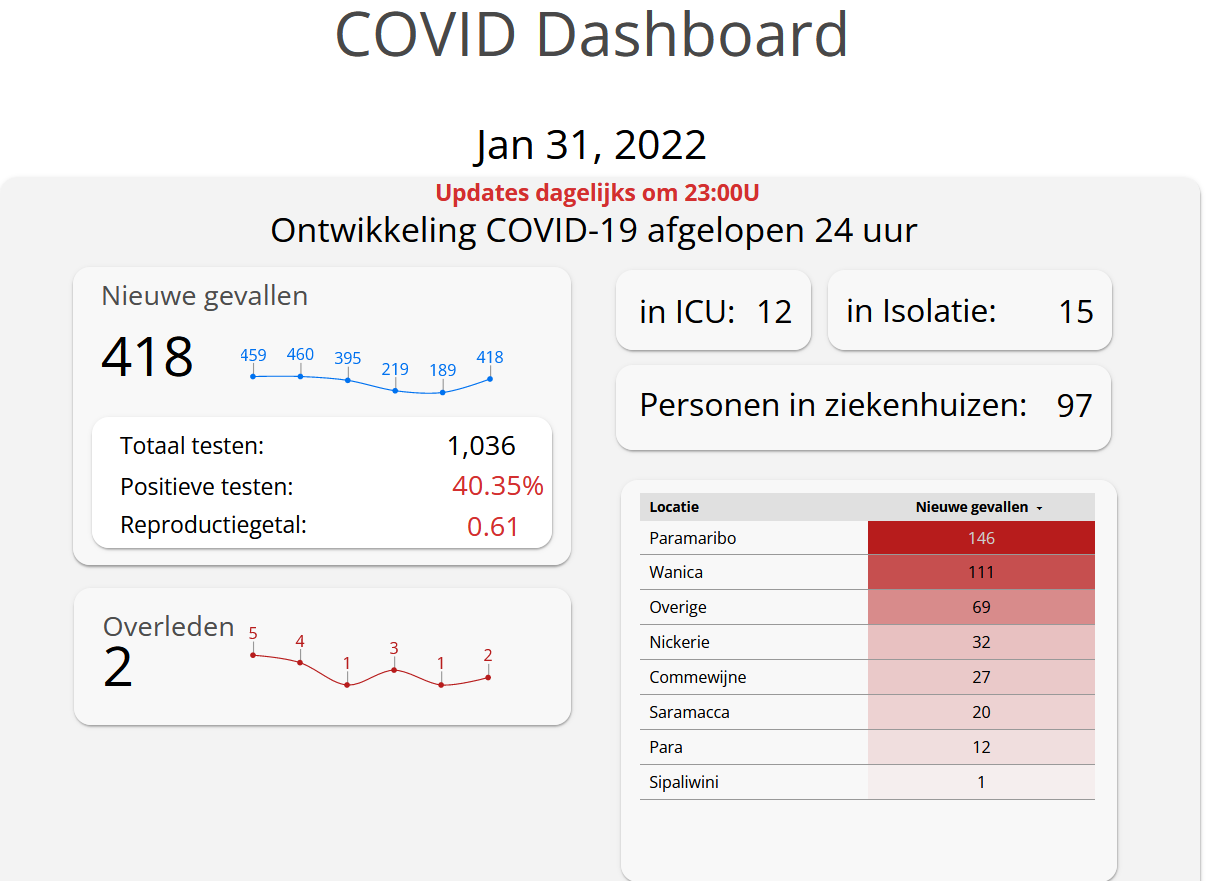 COVID Dashboard

Jan 31, 2022

Updates dagelijks om 23:00U

Ontwikkeling COVID-19 afgelopen 24 uur

Nieuwe gevallen

418

459 460 395 219 189 418

Totaal testen: 1,036

Positieve testen: 40.35%

Reproductiegetal: 0.61

Overleden

2

5 4 1 3 1 2

in ICU: 12

in Isolatie: 15

Personen in ziekenhuizen: 97

| Locatie | Nieuwe gevallen |
|---|---|
| Paramaribo | 146 |
| Wanica | 111 |
| Overige | 69 |
| Nickerie | 32 |
| Commewijne | 27 |
| Saramacca | 20 |
| Para | 12 |
| Sipaliwini | 1 |